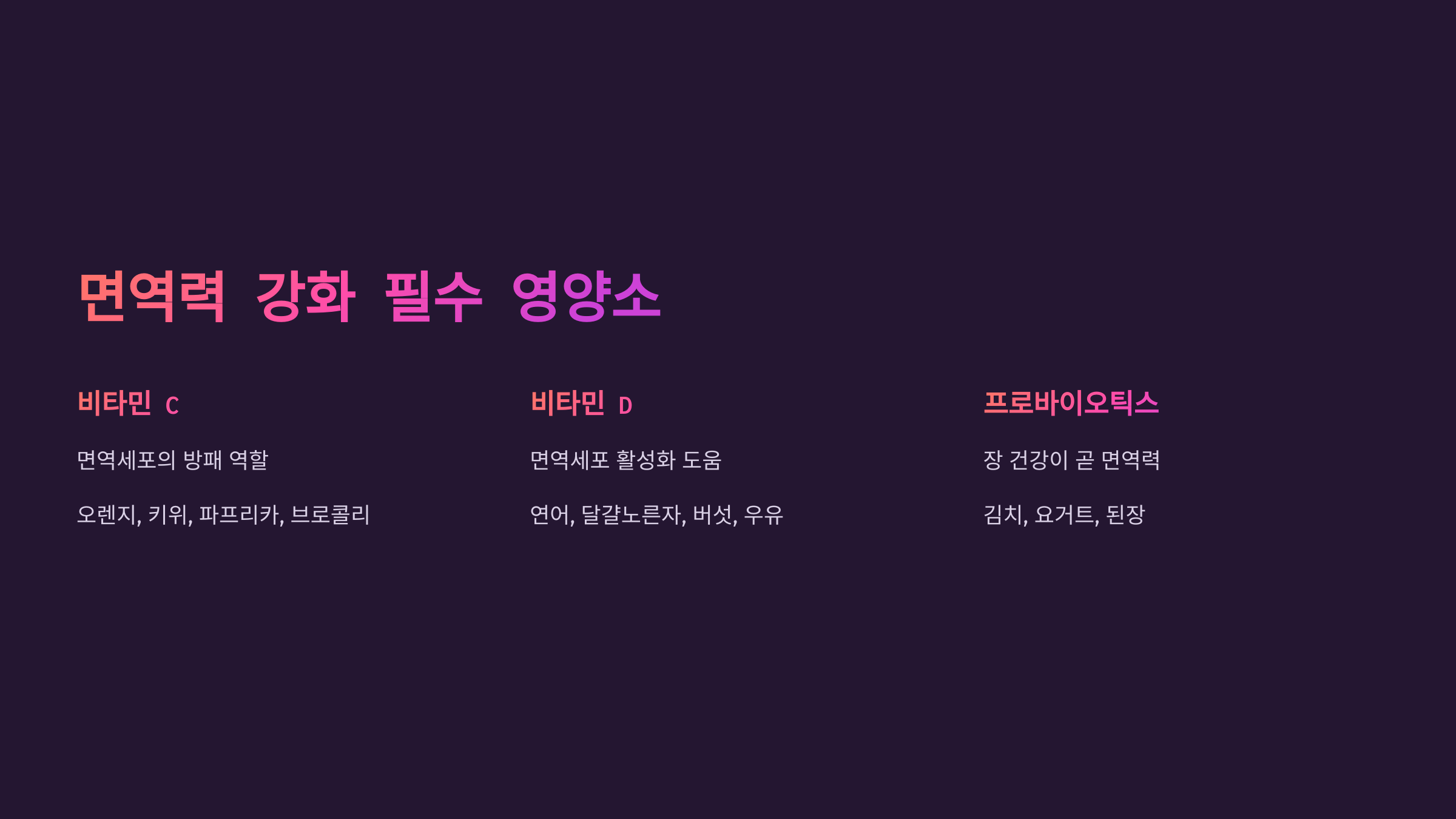 면역력 강화 필수 영양소

비타민 C

면역세포의 방패 역할

오렌지, 키위, 파프리카, 브로콜리

비타민 D

면역세포 활성화 도움

연어, 달걀노른자, 버섯, 우유

프로바이오틱스

장 건강이 곧 면역력

김치, 요거트, 된장